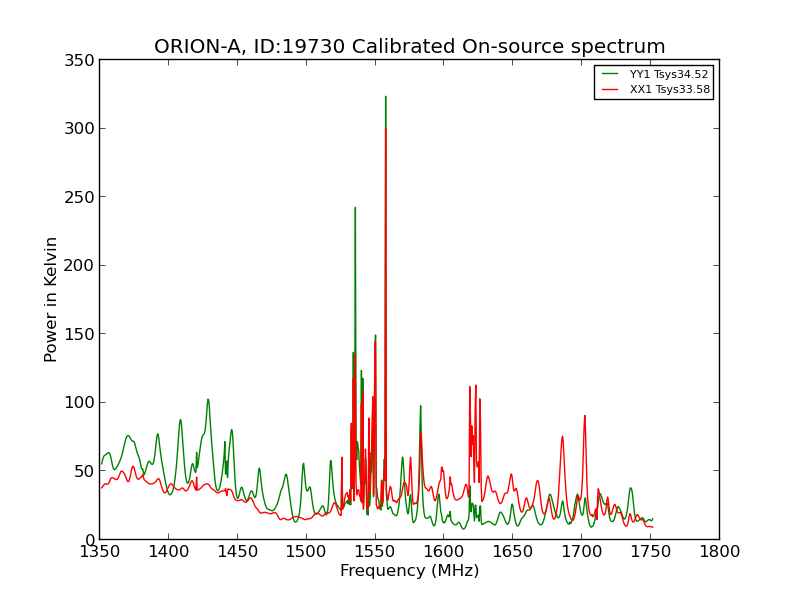 ORION-A, ID:19730 Calibrated On-source spectrum

YY1 Tsys34.52
XX1 Tsys33.58

Power in Kelvin

350
300
250
200
150
100
50
0

1350 1400 1450 1500 1550 1600 1650 1700 1750 1800

Frequency (MHz)